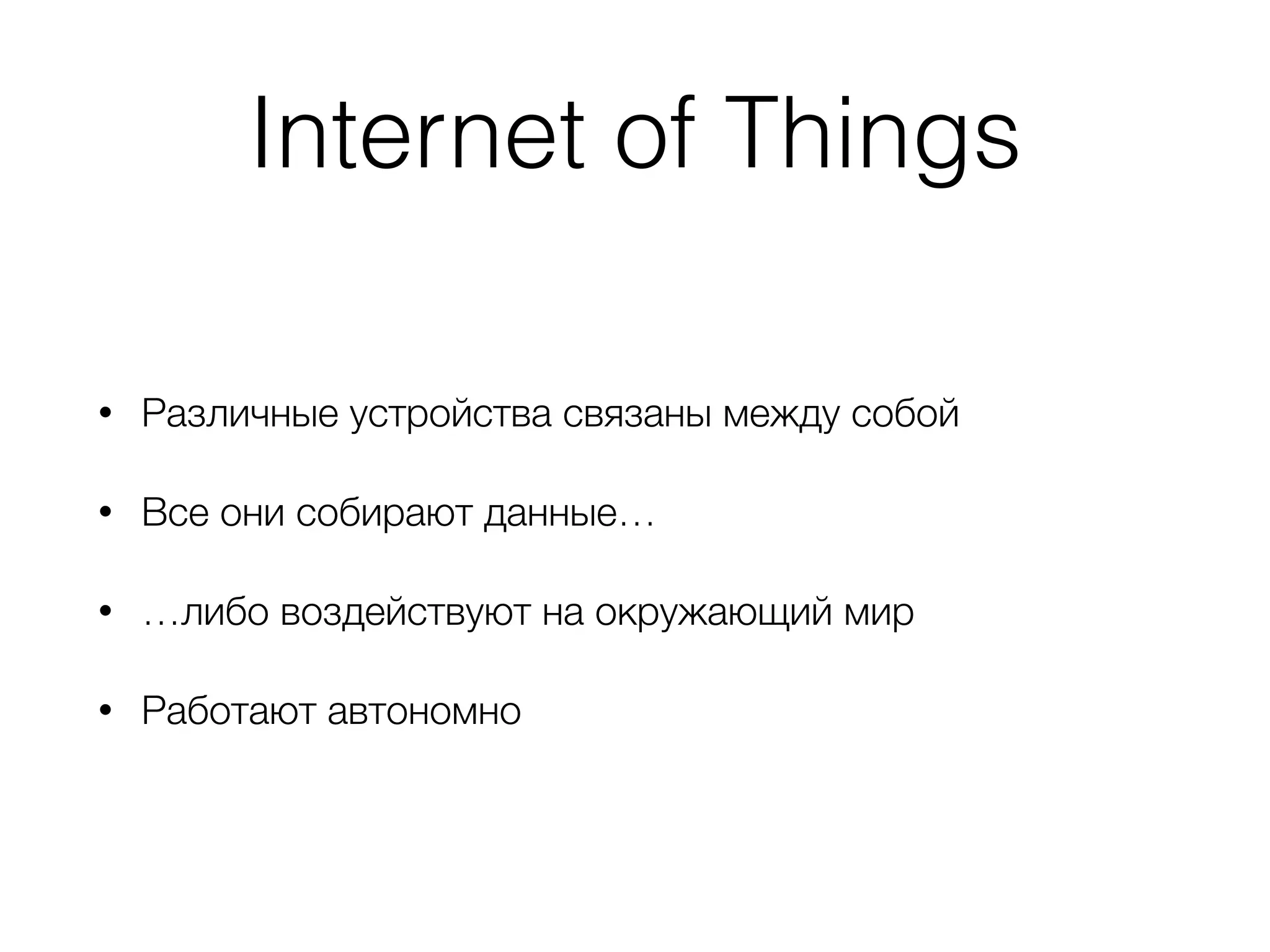 Internet of Things

• Различные устройства связаны между собой

• Все они собирают данные…

• …либо воздействуют на окружающий мир

• Работают автономно